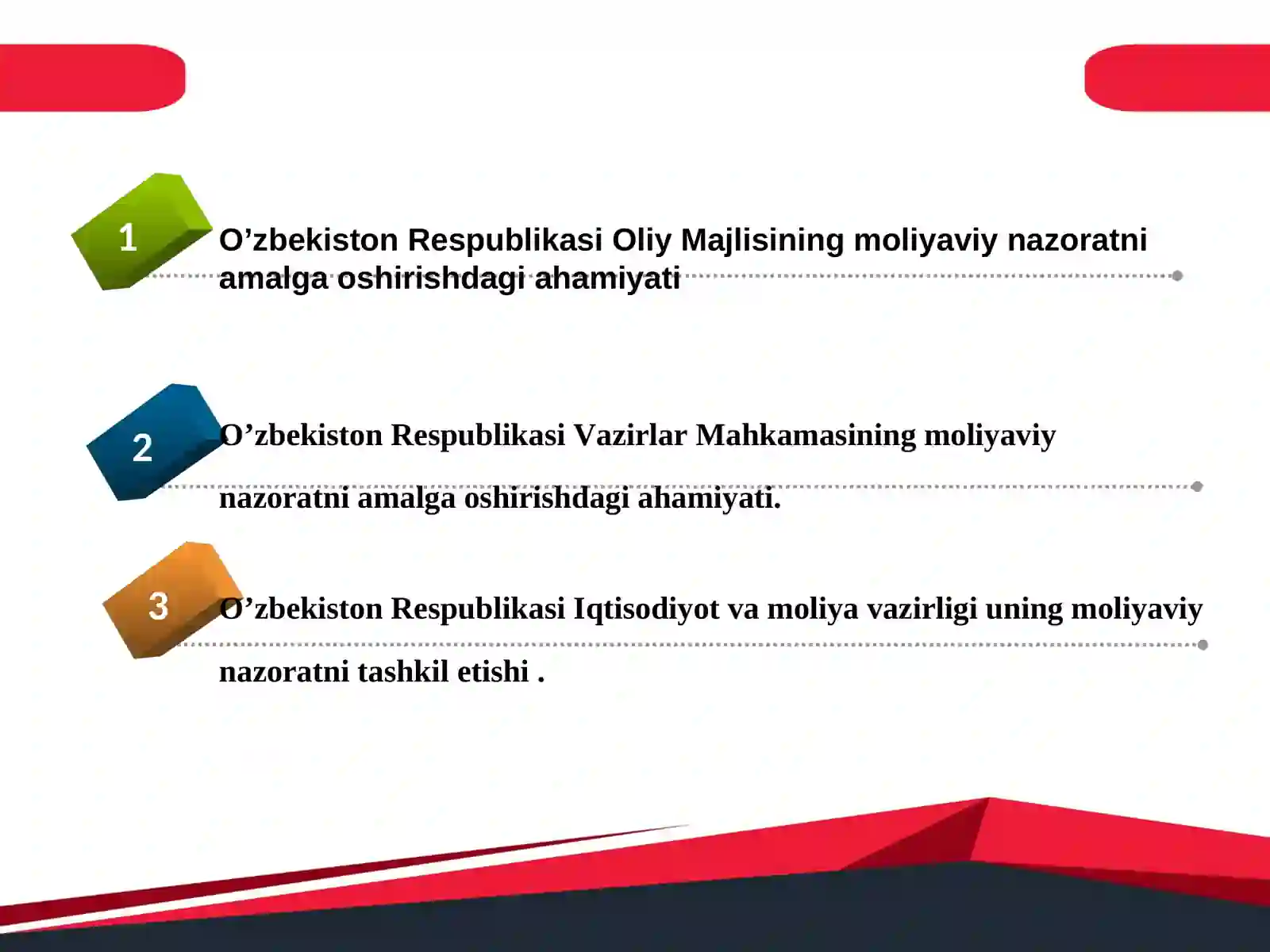 1

O’zbekiston Respublikasi Oliy Majlisining moliyaviy nazoratni amalga oshirishdagi ahamiyati

2

O’zbekiston Respublikasi Vazirlar Mahkamasining moliyaviy nazoratni amalga oshirishdagi ahamiyati.

3

O’zbekiston Respublikasi Iqtisodiyot va moliya vazirligi uning moliyaviy nazoratni tashkil etishi .